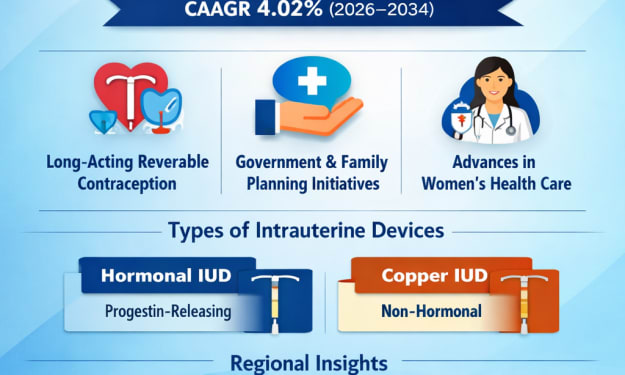 CAAGR 4.02% (2026–2034)

Long-Acting Reverable Contraception

Government & Family Planning Initiatives

Advances in Women's Health Care

Types of Intrauterine Devices

Hormonal IUD

Progestin-Releasing

Copper IUD

Non-Hormonal

Regional Insights